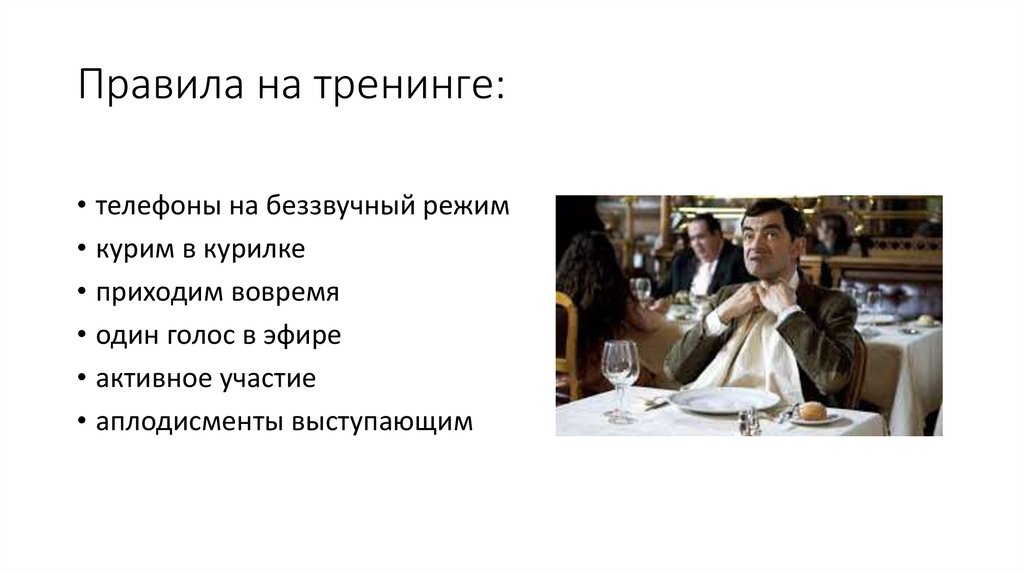 Правила на тренинге:

• телефоны на беззвучный режим
• курим в курилке
• приходим вовремя
• один голос в эфире
• активное участие
• аплодисменты выступающим